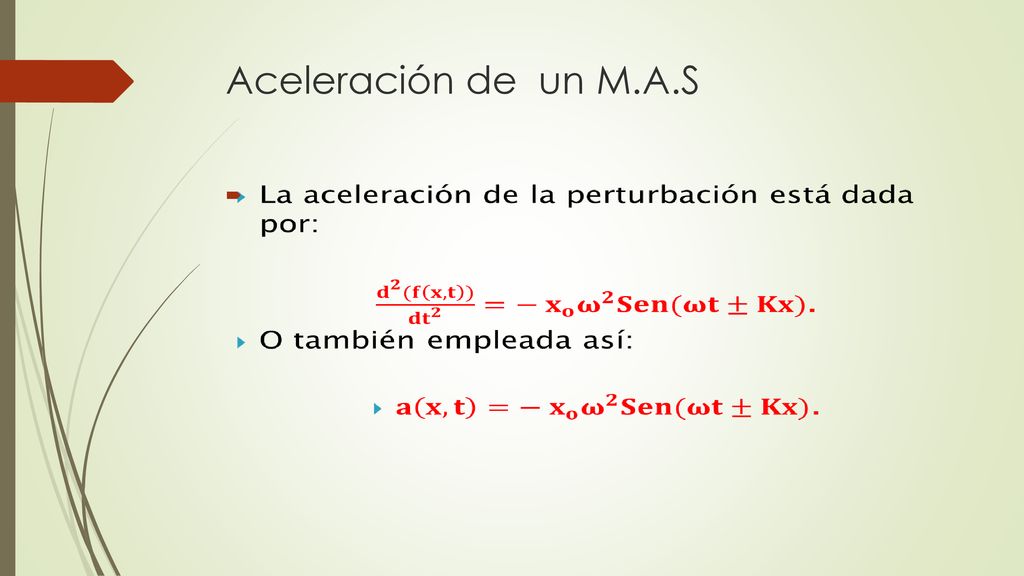 Aceleración de un M.A.S

La aceleración de la perturbación está dada por:

$\frac{d^2(f(x,t))}{dt^2} = -x_o\omega^2 Sen(\omega t \pm Kx).$

O también empleada así:

$a(x,t) = -x_o\omega^2 Sen(\omega t \pm Kx).$